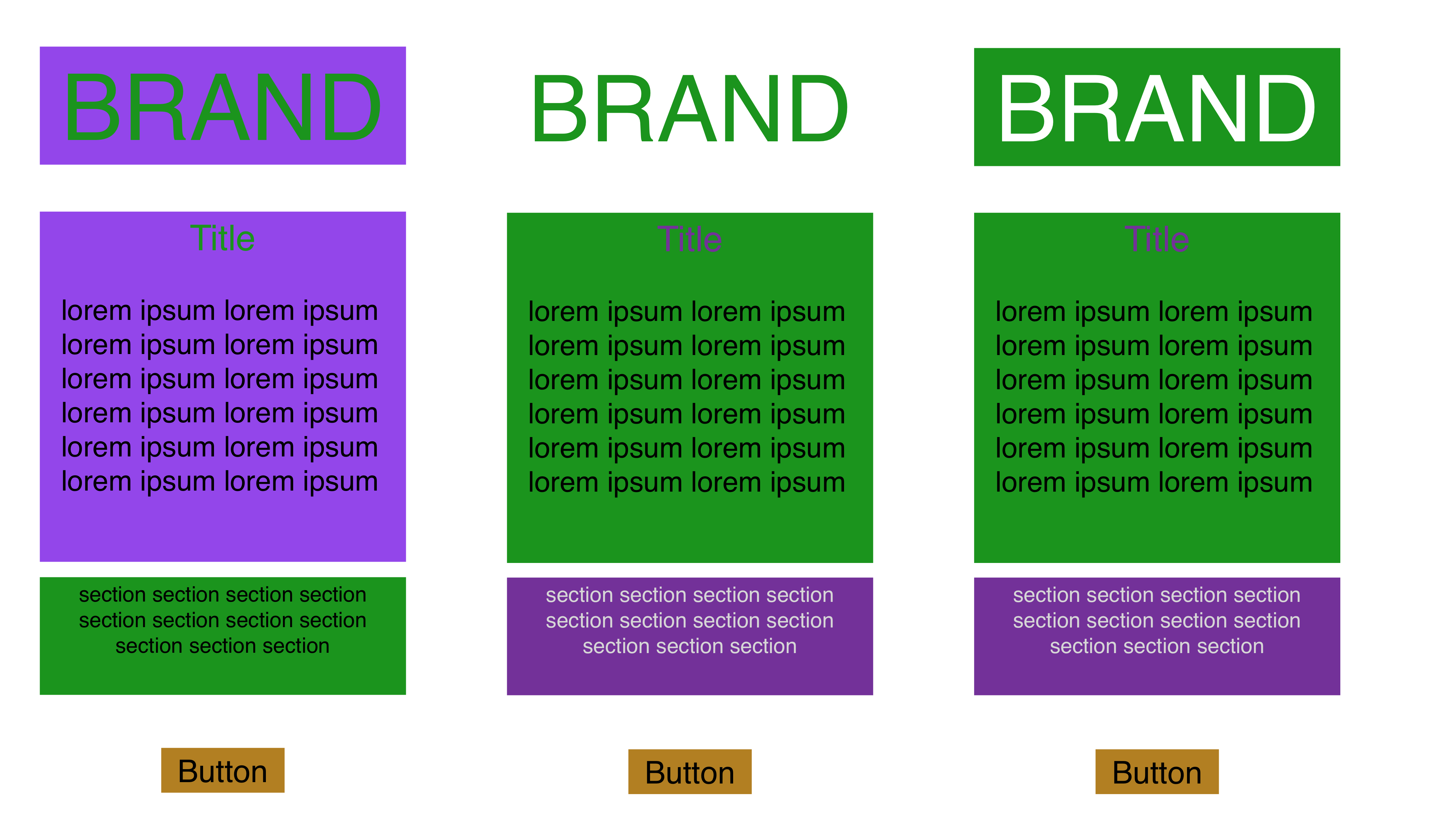 BRAND

Title

lorem ipsum lorem ipsum lorem ipsum lorem ipsum lorem ipsum lorem ipsum lorem ipsum lorem ipsum lorem ipsum lorem ipsum lorem ipsum lorem ipsum

section section section section section section section section section section section

Button

BRAND

Title

lorem ipsum lorem ipsum lorem ipsum lorem ipsum lorem ipsum lorem ipsum lorem ipsum lorem ipsum lorem ipsum lorem ipsum lorem ipsum lorem ipsum

section section section section section section section section section section section

Button

BRAND

Title

lorem ipsum lorem ipsum lorem ipsum lorem ipsum lorem ipsum lorem ipsum lorem ipsum lorem ipsum lorem ipsum lorem ipsum lorem ipsum lorem ipsum

section section section section section section section section section section section

Button